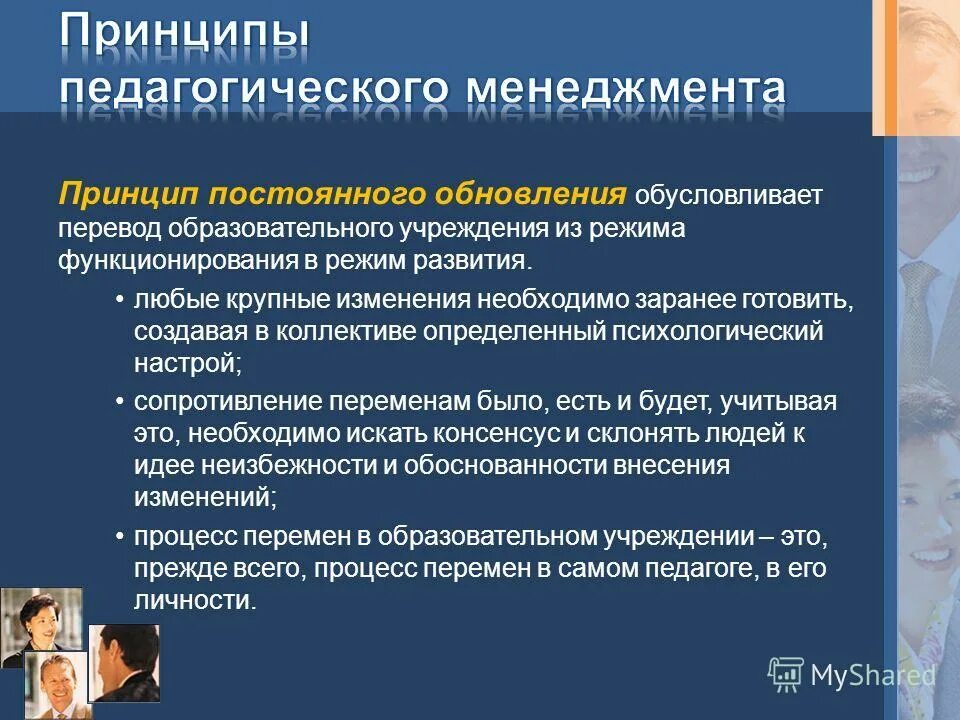 Принципы педагогического менеджмента

Принцип постоянного обновления обусловливает перевод образовательного учреждения из режима функционирования в режим развития.

• любые крупные изменения необходимо заранее готовить, создавая в коллективе определенный психологический настрой;
• сопротивление переменам было, есть и будет, учитывая это, необходимо искать консенсус и склонять людей к идее неизбежности и обоснованности внесения изменений;
• процесс перемен в образовательном учреждении – это, прежде всего, процесс перемен в самом педагоге, в его личности.

MyShared